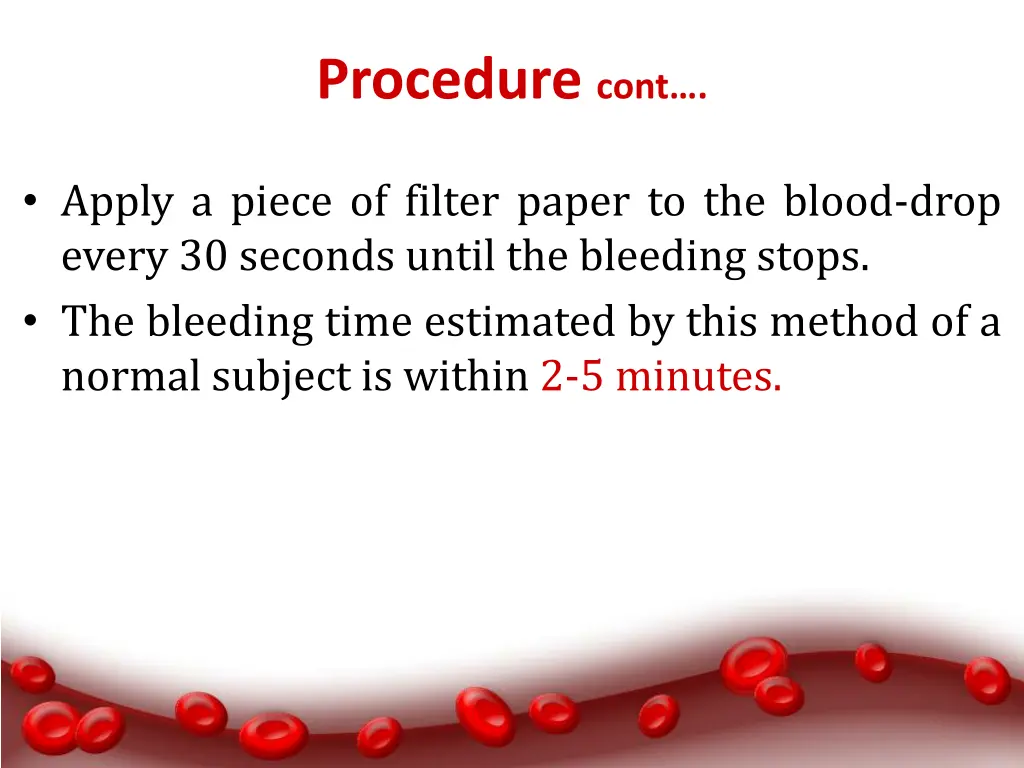 Procedure cont….

• Apply a piece of filter paper to the blood-drop every 30 seconds until the bleeding stops.
• The bleeding time estimated by this method of a normal subject is within 2-5 minutes.